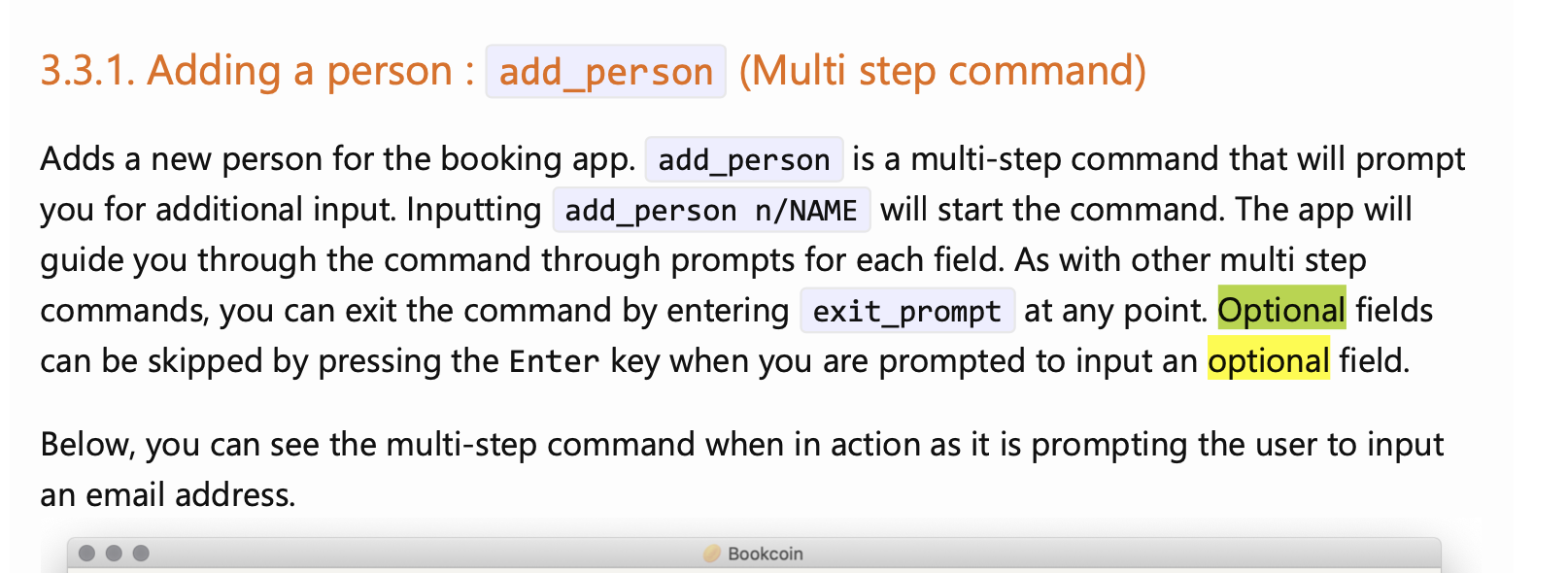 3.3.1. Adding a person : add_person (Multi step command)

Adds a new person for the booking app. add_person is a multi-step command that will prompt you for additional input. Inputting add_person n/NAME will start the command. The app will guide you through the command through prompts for each field. As with other multi step commands, you can exit the command by entering exit_prompt at any point. Optional fields can be skipped by pressing the Enter key when you are prompted to input an optional field.

Below, you can see the multi-step command when in action as it is prompting the user to input an email address.

Bookcoin